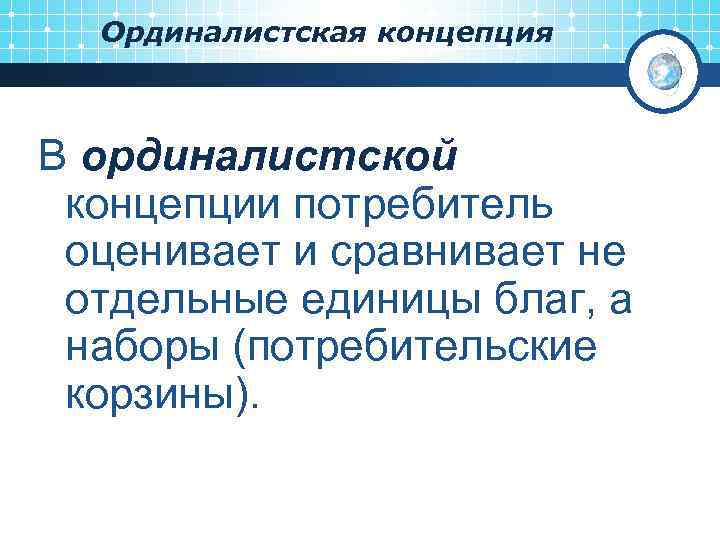 Ординалистская концепция

В ординалистской концепции потребитель оценивает и сравнивает не отдельные единицы благ, а наборы (потребительские корзины).